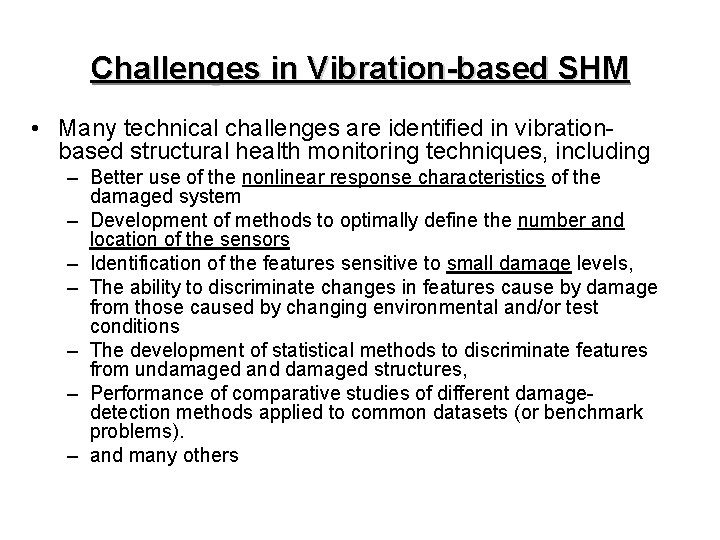 Challenges in Vibration-based SHM

• Many technical challenges are identified in vibration-based structural health monitoring techniques, including
– Better use of the nonlinear response characteristics of the damaged system
– Development of methods to optimally define the number and location of the sensors
– Identification of the features sensitive to small damage levels,
– The ability to discriminate changes in features cause by damage from those caused by changing environmental and/or test conditions
– The development of statistical methods to discriminate features from undamaged and damaged structures,
– Performance of comparative studies of different damage-detection methods applied to common datasets (or benchmark problems).
– and many others